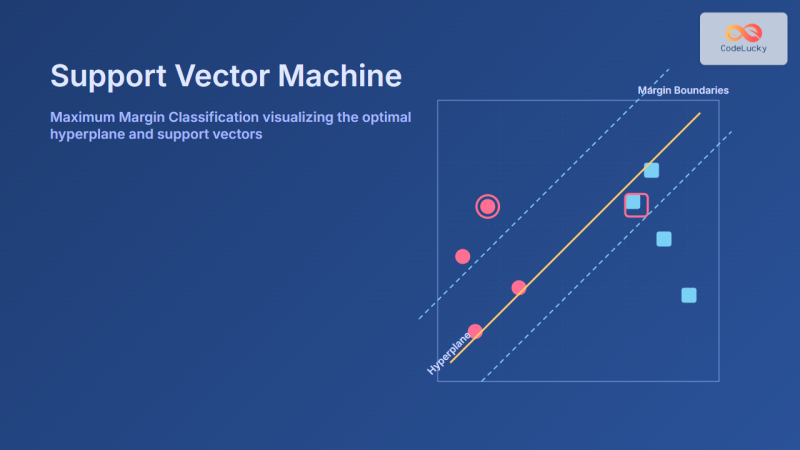 CodeLucky

Support Vector Machine

Maximum Margin Classification visualizing the optimal hyperplane and support vectors

Margin Boundaries

Hyperplane